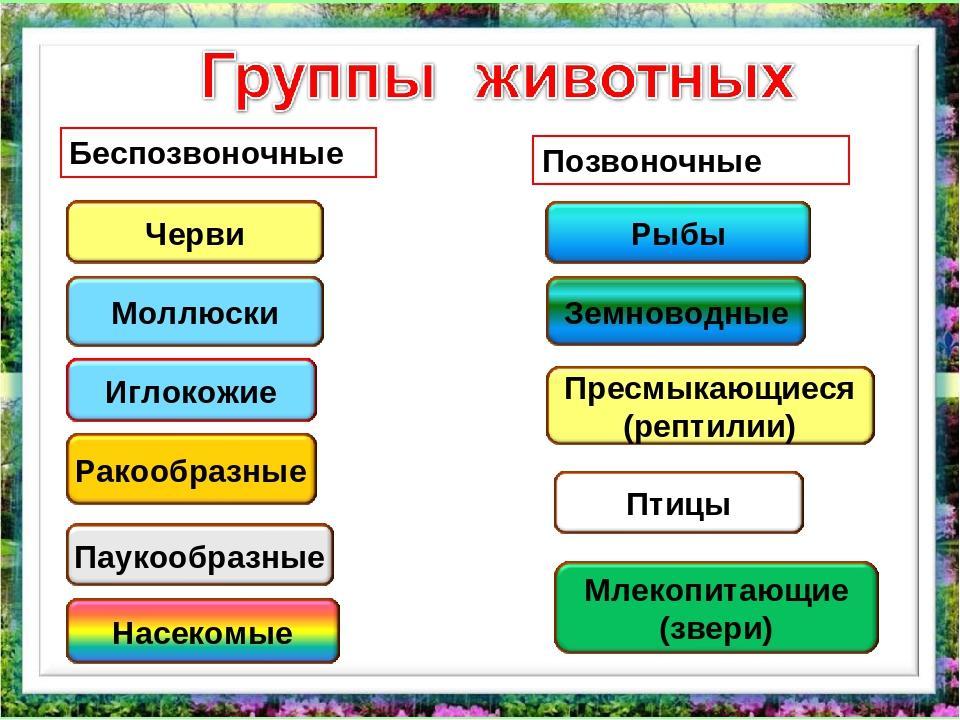 Группы животных

Беспозвоночные

Черви

Моллюски

Иглокожие

Ракообразные

Паукообразные

Насекомые

Позвоночные

Рыбы

Земноводные

Пресмыкающиеся (рептилии)

Птицы

Млекопитающие (звери)